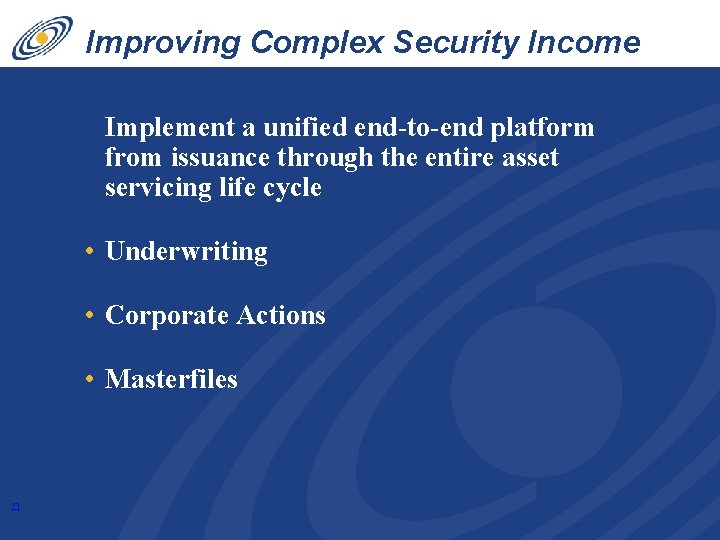 Improving Complex Security Income

Implement a unified end-to-end platform from issuance through the entire asset servicing life cycle

• Underwriting

• Corporate Actions

• Masterfiles

15